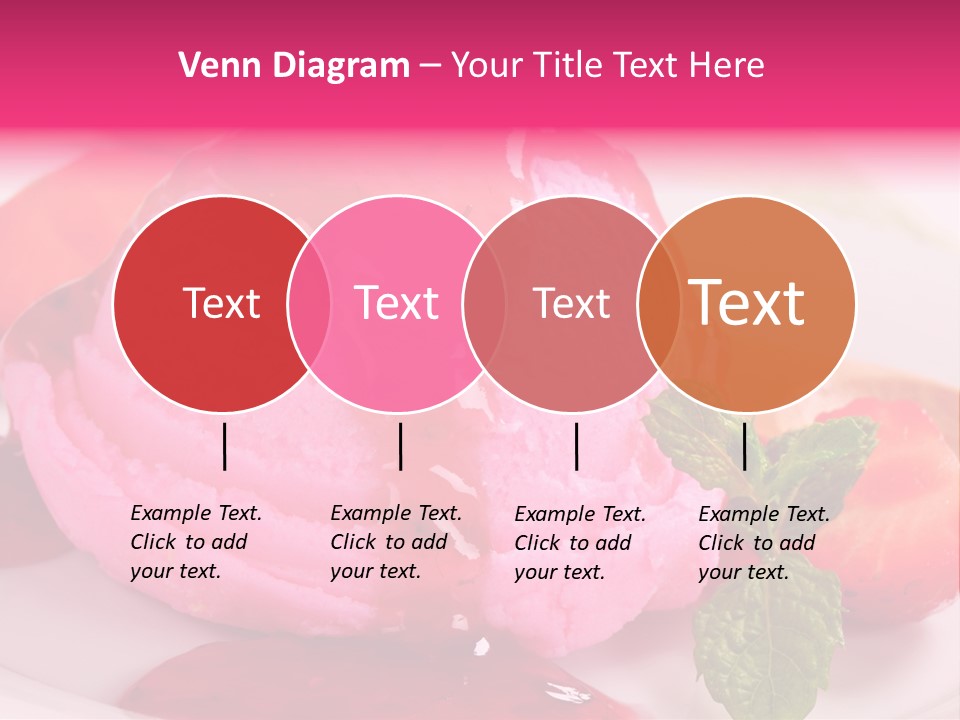 Venn Diagram – Your Title Text Here

Text

Text

Text

Text

Example Text. Click to add your text.

Example Text. Click to add your text.

Example Text. Click to add your text.

Example Text. Click to add your text.